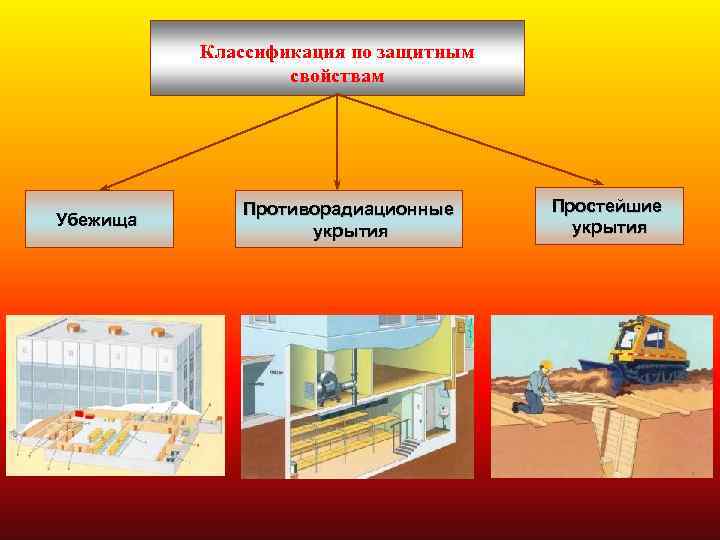 Классификация по защитным свойствам

Убежища

Противорадиационные укрытия

Простейшие укрытия